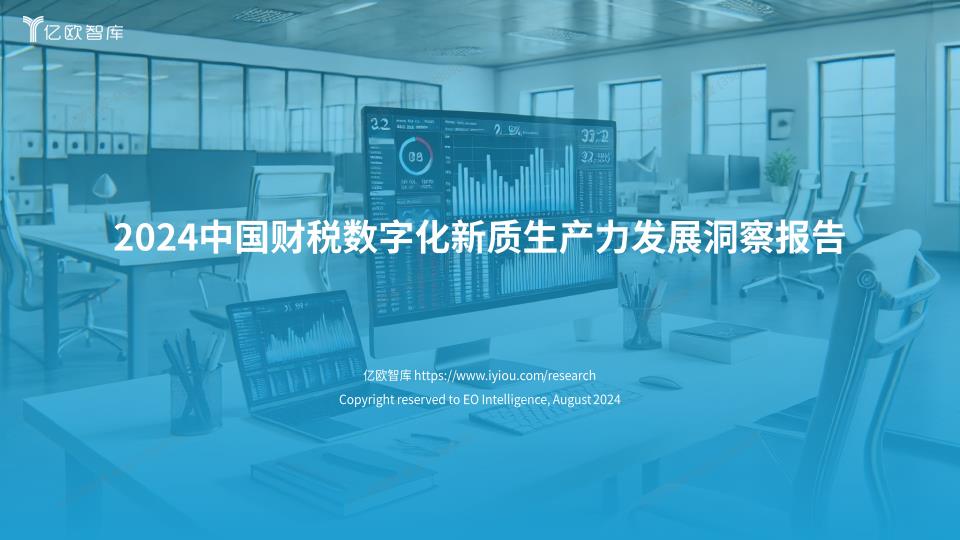 亿欧智库

2024中国财税数字化新质生产力发展洞察报告

亿欧智库 https://www.iyiou.com/research
Copyright reserved to EO Intelligence, August 2024